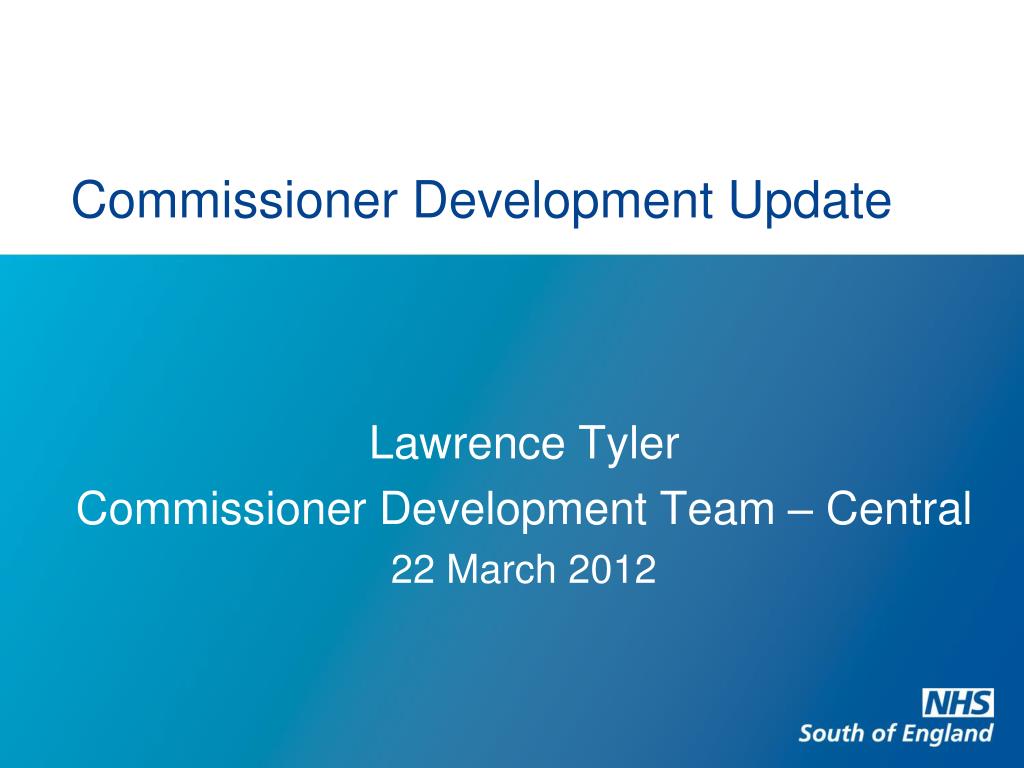 Commissioner Development Update

Lawrence Tyler
Commissioner Development Team – Central
22 March 2012

NHS
South of England